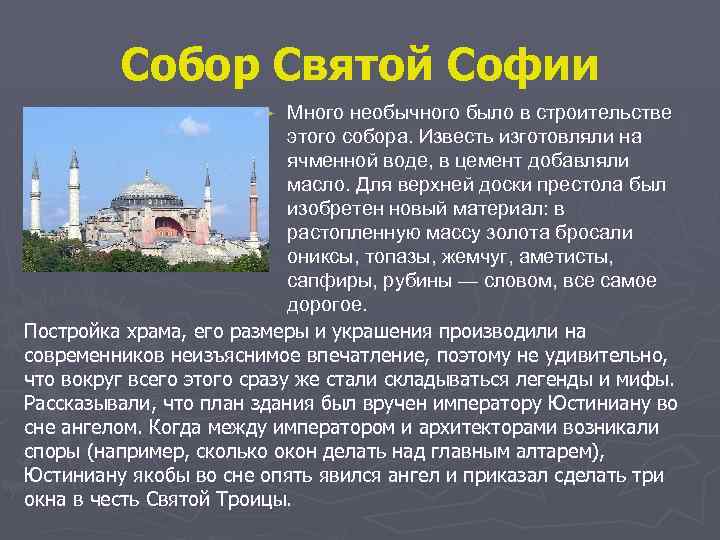 Собор Святой Софии

Много необычного было в строительстве этого собора. Известь изготовляли на ячменной воде, в цемент добавляли масло. Для верхней доски престола был изобретен новый материал: в растопленную массу золота бросали ониксы, топазы, жемчуг, аметисты, сапфиры, рубины — словом, все самое дорогое.

Постройка храма, его размеры и украшения производили на современников неизъяснимое впечатление, поэтому не удивительно, что вокруг всего этого сразу же стали складываться легенды и мифы. Рассказывали, что план здания был вручен императору Юстиниану во сне ангелом. Когда между императором и архитекторами возникали споры (например, сколько окон делать над главным алтарем), Юстиниану якобы во сне опять явился ангел и приказал сделать три окна в честь Святой Троицы.